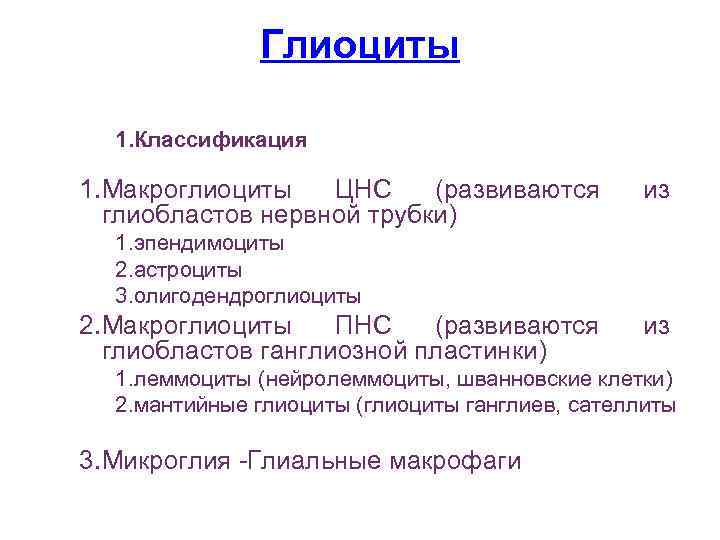 Глиоциты

1.Классификация

1.Макроглиоциты ЦНС (развиваются из глиобластов нервной трубки)

1.эпендимоциты

2.астроциты

3.олигодендроглиоциты

2.Макроглиоциты ПНС (развиваются из глиобластов ганглиозной пластинки)

1.леммоциты (нейролеммоциты, шванновские клетки)

2.мантийные глиоциты (глиоциты ганглиев, сателлиты

3.Микроглия -Глиальные макрофаги